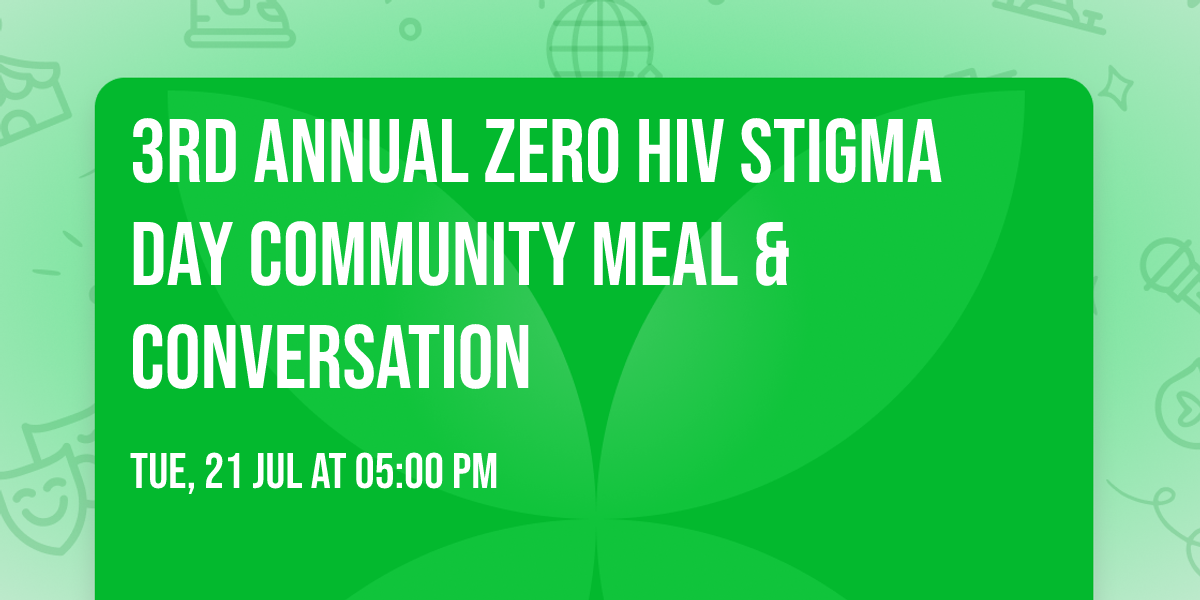 3RD ANNUAL ZERO HIV STIGMA DAY COMMUNITY MEAL & CONVERSATION

TUE, 21 JUL AT 05:00 PM